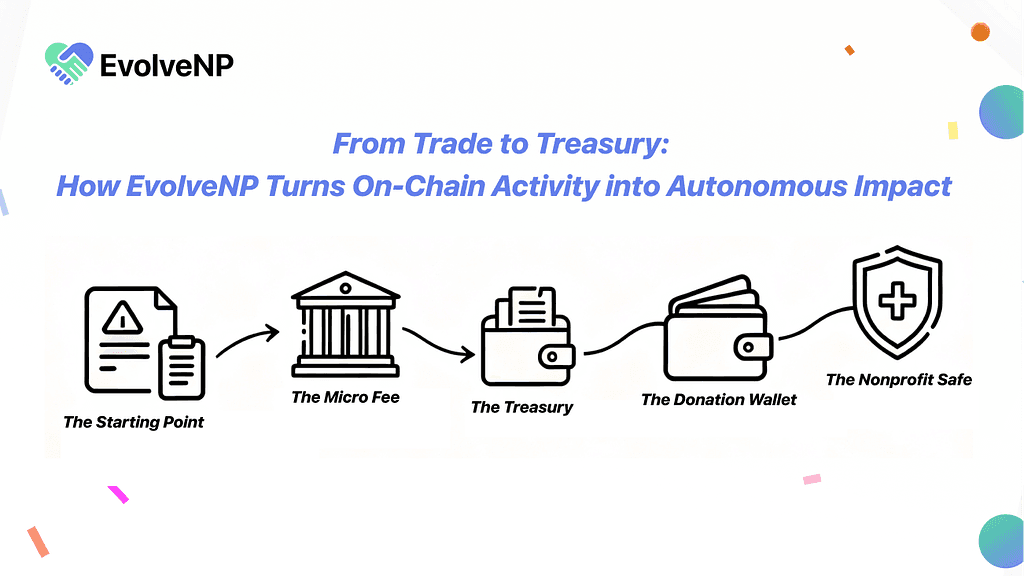 EvolveNP

From Trade to Treasury:
How EvolveNP Turns On-Chain Activity into Autonomous Impact

The Starting Point

The Micro Fee

The Treasury

The Donation Wallet

The Nonprofit Safe